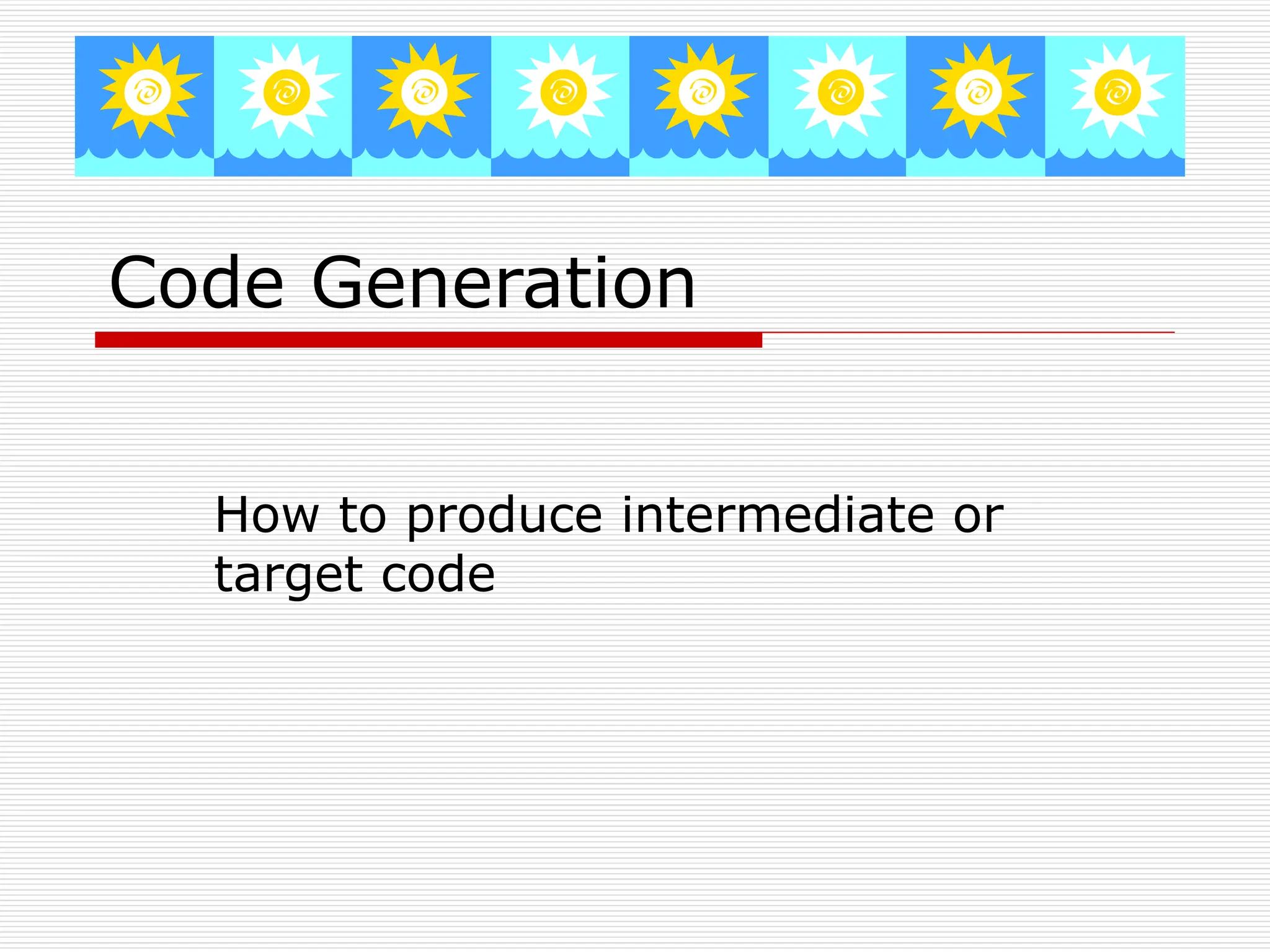 Code Generation

How to produce intermediate or target code